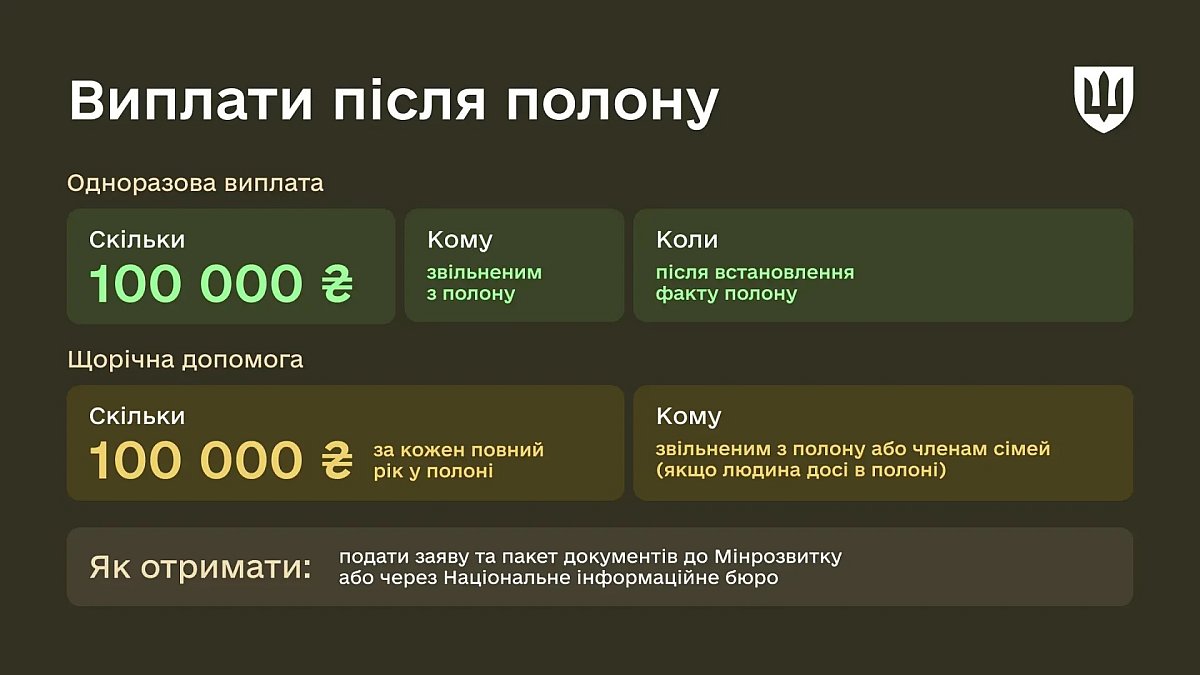 Виплати після полону

Одноразова виплата

Скільки
100 000 ₴

Кому
звільненим з полону

Коли
після встановлення факту полону

Щорічна допомога

Скільки
100 000 ₴ за кожен повний рік у полоні

Кому
звільненим з полону або членам сімей (якщо людина досі в полоні)

Як отримати: подати заяву та пакет документів до Мінрозвитку або через Національне інформаційне бюро